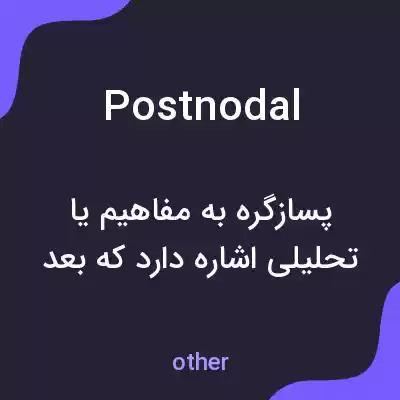 Postnodal

پسازگره به مفاهیم یا تحلیلی اشاره دارد که بعد

other